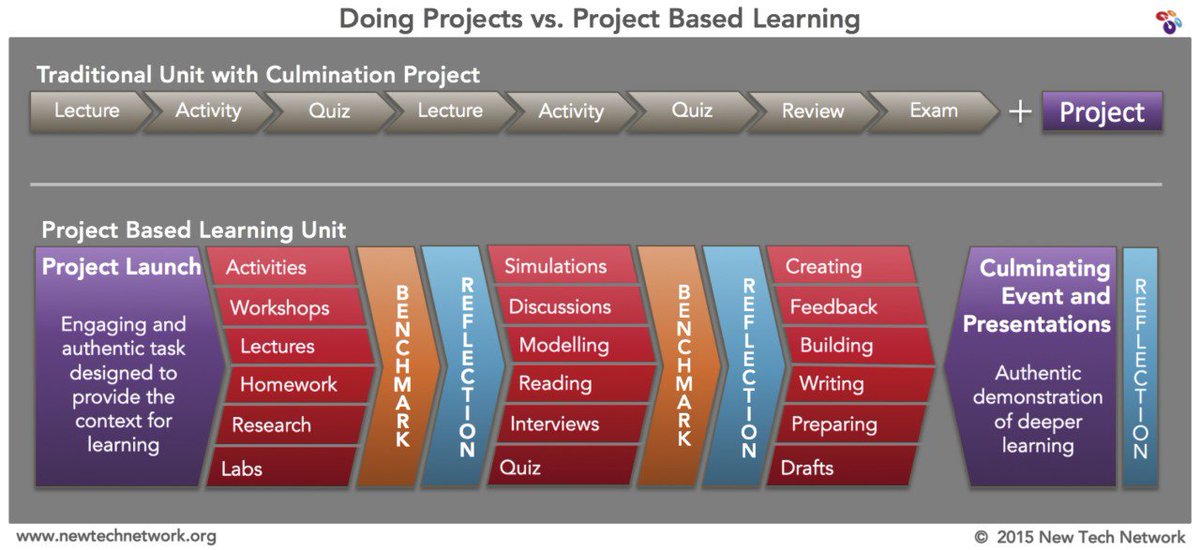 Doing Projects vs. Project Based Learning

Traditional Unit with Culmination Project

Lecture Activity Quiz Lecture Activity Quiz Review Exam + Project

Project Based Learning Unit

Project Launch

Engaging and authentic task designed to provide the context for learning

Activities
Workshops
Lectures
Homework
Research
Labs

BENCHMARK

REFLECTION

Simulations
Discussions
Modelling
Reading
Interviews
Quiz

BENCHMARK

REFLECTION

Creating
Feedback
Building
Writing
Preparing
Drafts

Culminating Event and Presentations

Authentic demonstration of deeper learning

REFLECTION

www.newtechnetwork.org

© 2015 New Tech Network